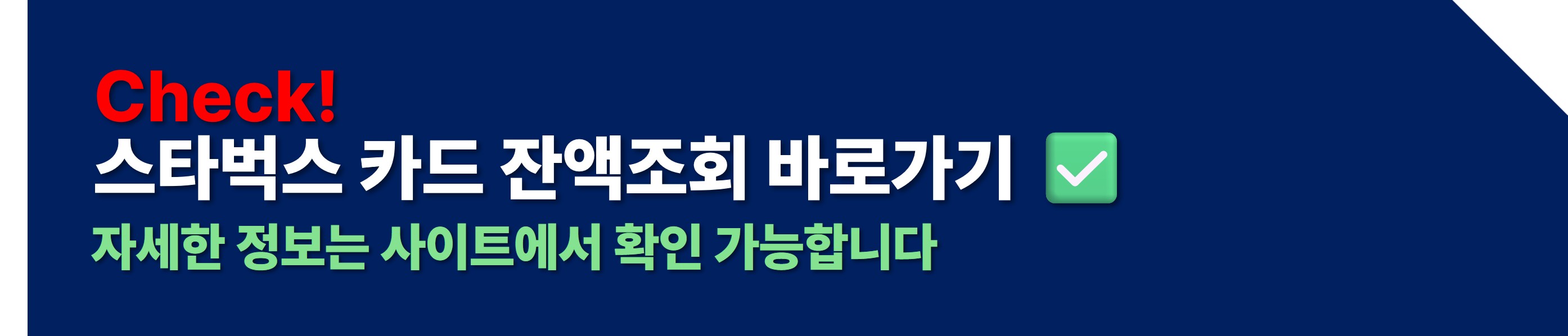 Check!
스타벅스 카드 잔액조회 바로가기 ✅
자세한 정보는 사이트에서 확인 가능합니다